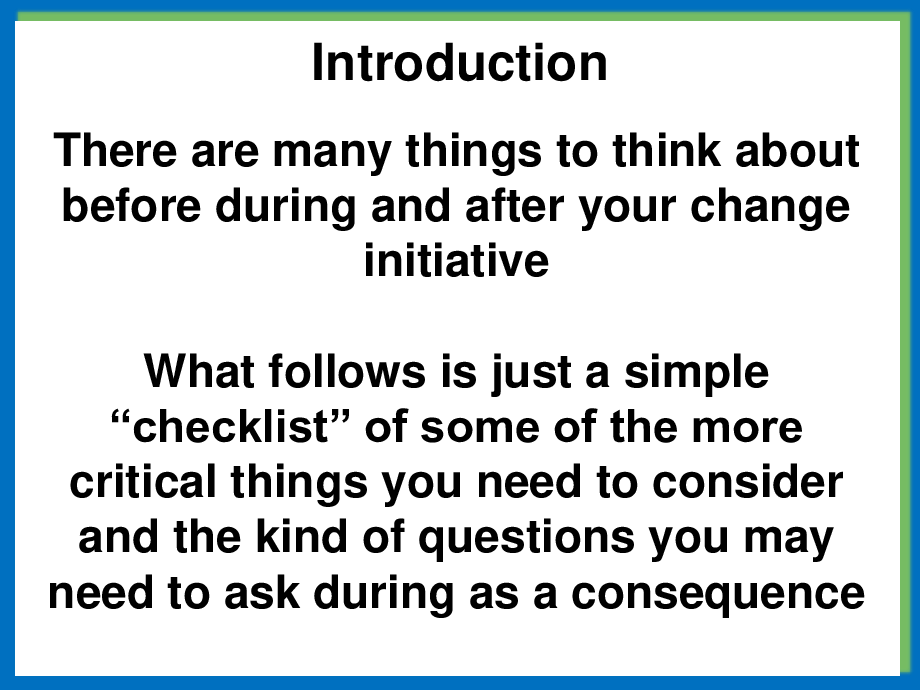 Introduction

There are many things to think about before during and after your change initiative

What follows is just a simple “checklist” of some of the more critical things you need to consider and the kind of questions you may need to ask during as a consequence